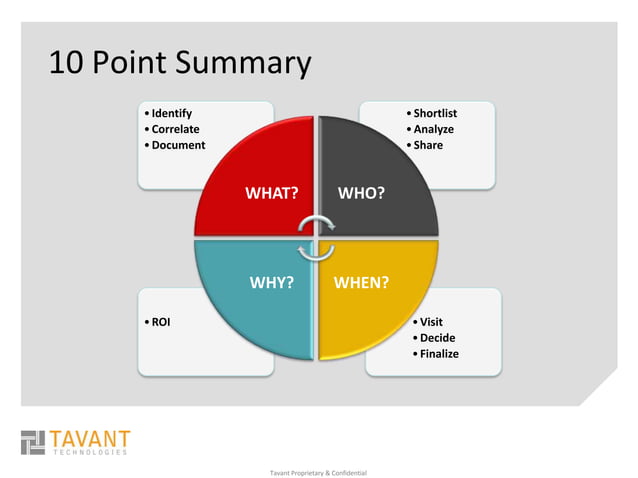 10 Point Summary

• Identify
• Correlate
• Document

• Shortlist
• Analyze
• Share

WHAT?

WHO?

WHY?

WHEN?

• ROI

• Visit
• Decide
• Finalize

TAVANT
TECHNOLOGIES

Tavant Proprietary & Confidential